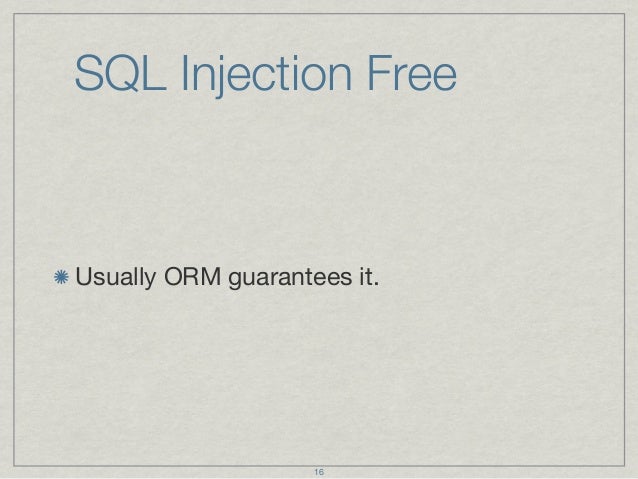 SQL Injection Free

Usually ORM guarantees it.

16